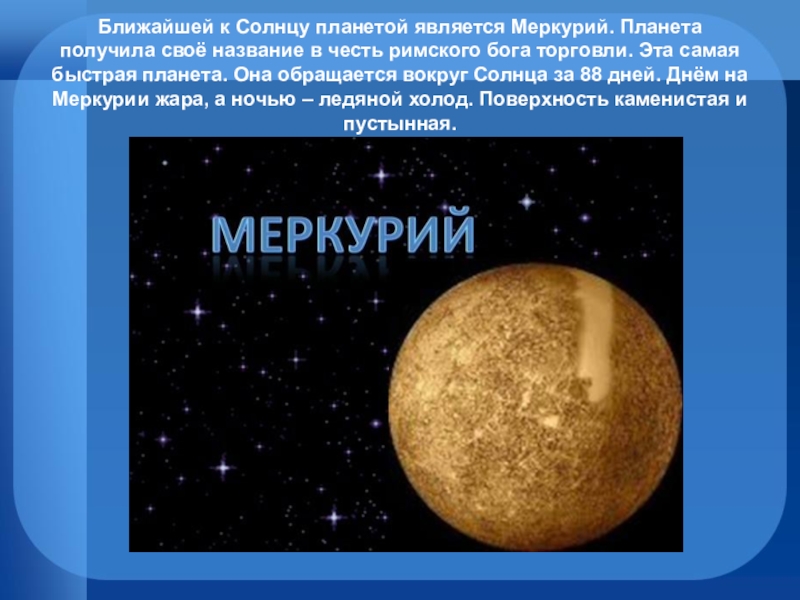 Ближайшей к Солнцу планетой является Меркурий. Планета получила своё название в честь римского бога торговли. Эта самая быстрая планета. Она обращается вокруг Солнца за 88 дней. Днём на Меркурии жара, а ночью – ледяной холод. Поверхность каменистая и пустынная.

МЕРКУРИЙ